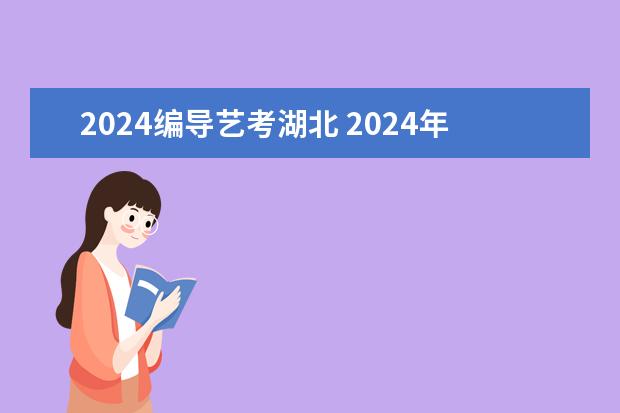 2024编导艺考湖北 2024年